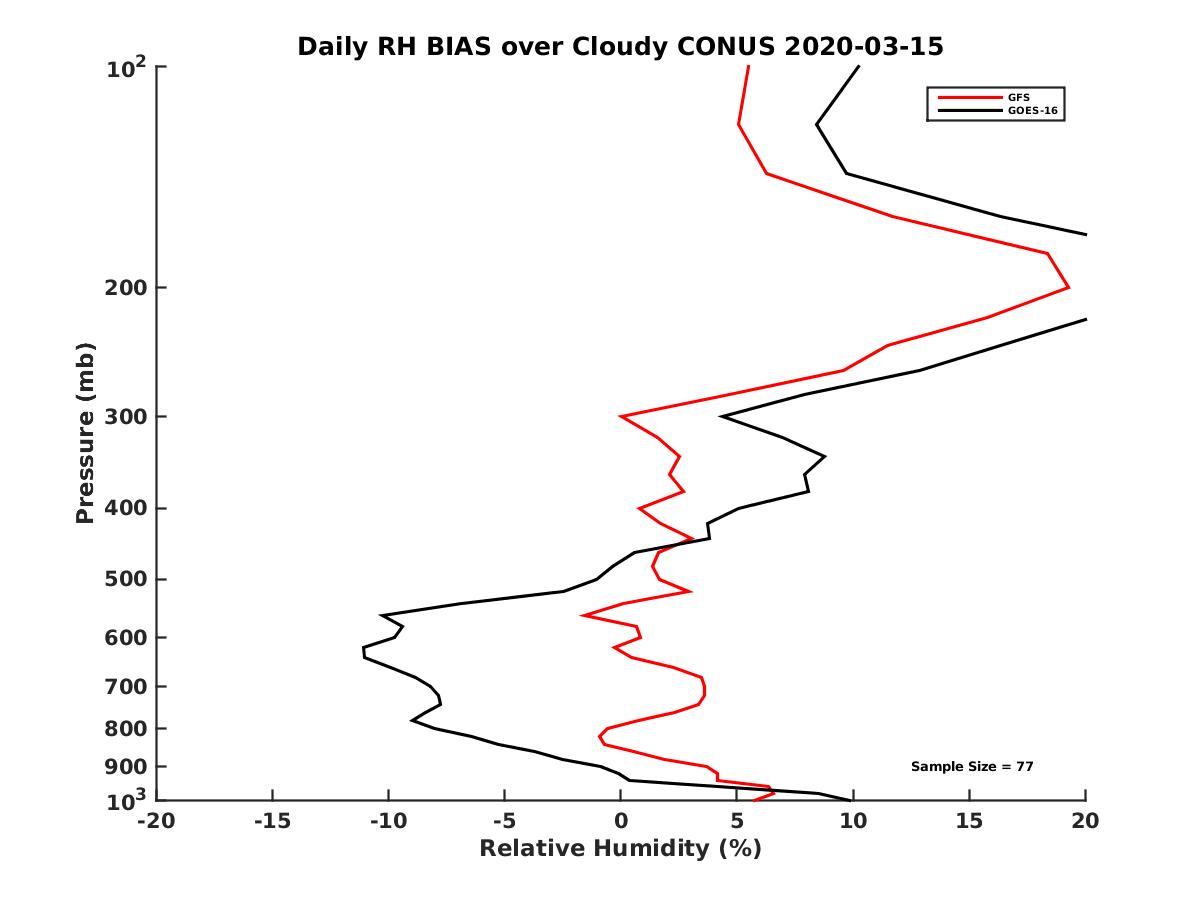 Daily RH BIAS over Cloudy CONUS 2020-03-15

GFS
GOES-16

$10^2$
200
300
400
500
600
700
800
900
$10^3$

Pressure (mb)

Sample Size = 77

-20
-15
-10
-5
0
5
10
15
20

Relative Humidity (%)